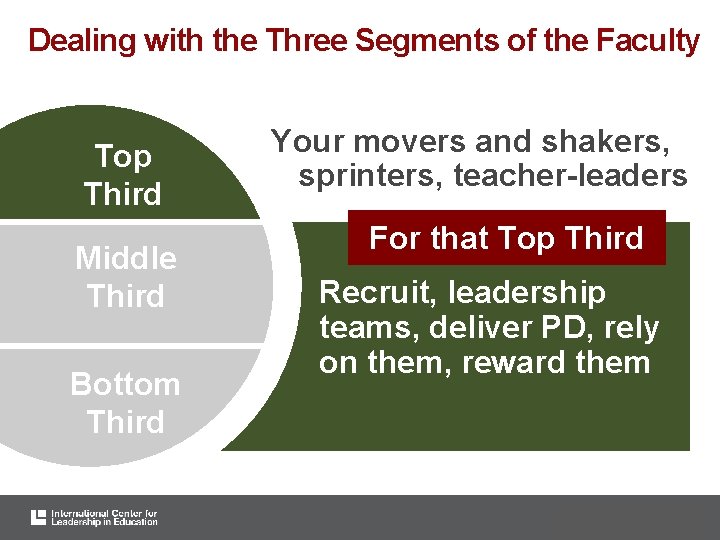 Dealing with the Three Segments of the Faculty

Top Third

Middle Third

Bottom Third

Your movers and shakers, sprinters, teacher-leaders

For that Top Third

Recruit, leadership teams, deliver PD, rely on them, reward them

International Center for Leadership in Education